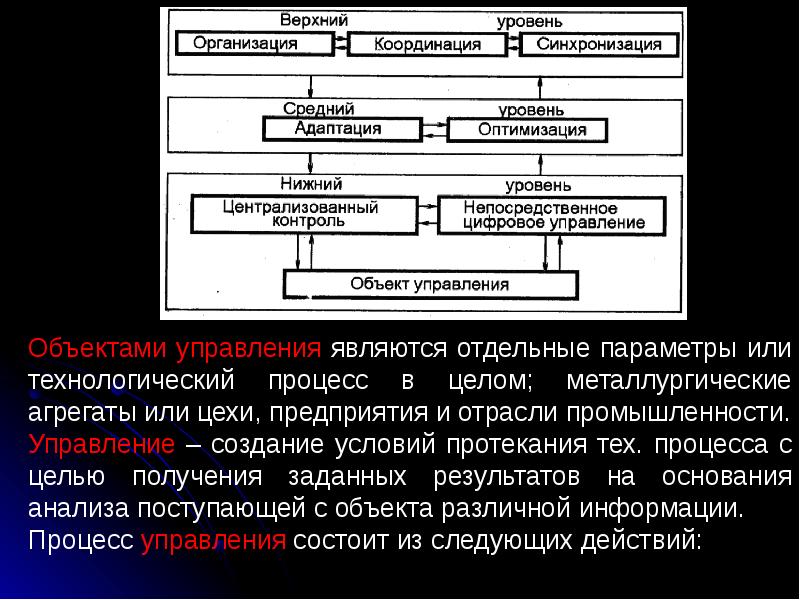 Верхний уровень
Организация
Координация
Синхронизация
Средний уровень
Адаптация
Оптимизация
Нижний уровень
Централизованный контроль
Непосредственное цифровое управление
Объект управления

Объектами управления являются отдельные параметры или технологический процесс в целом; металлургические агрегаты или цехи, предприятия и отрасли промышленности. Управление – создание условий протекания тех. процесса с целью получения заданных результатов на основания анализа поступающей с объекта различной информации.
Процесс управления состоит из следующих действий: